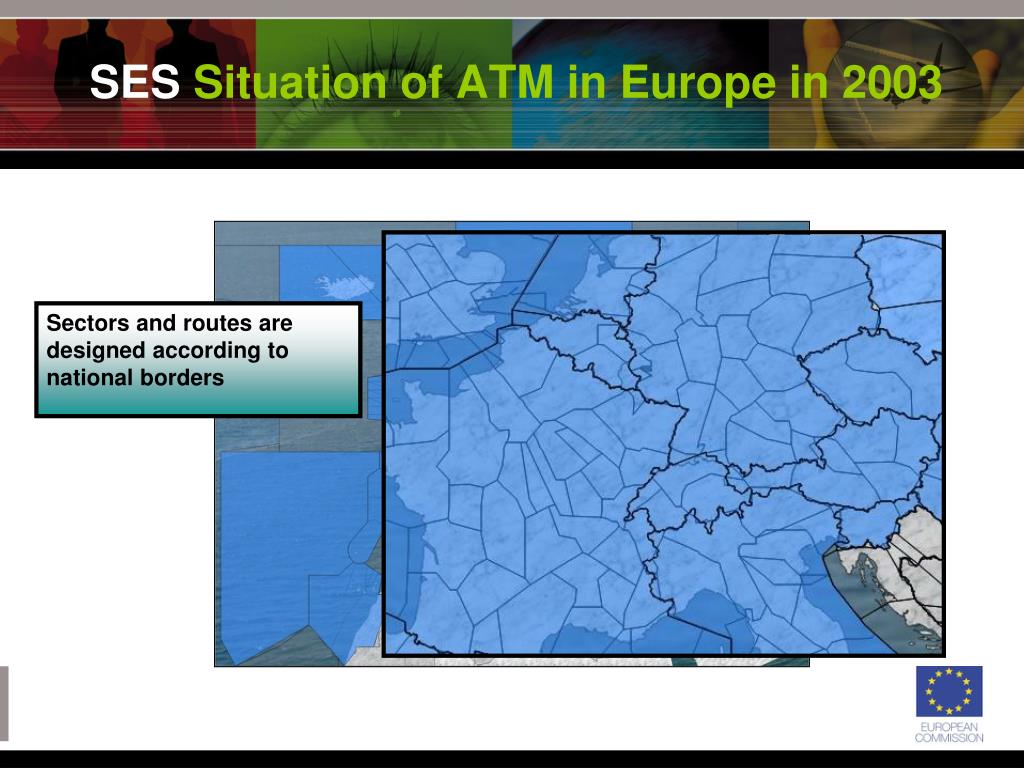 SES Situation of ATM in Europe in 2003

Sectors and routes are designed according to national borders

EUROPEAN COMMISSION